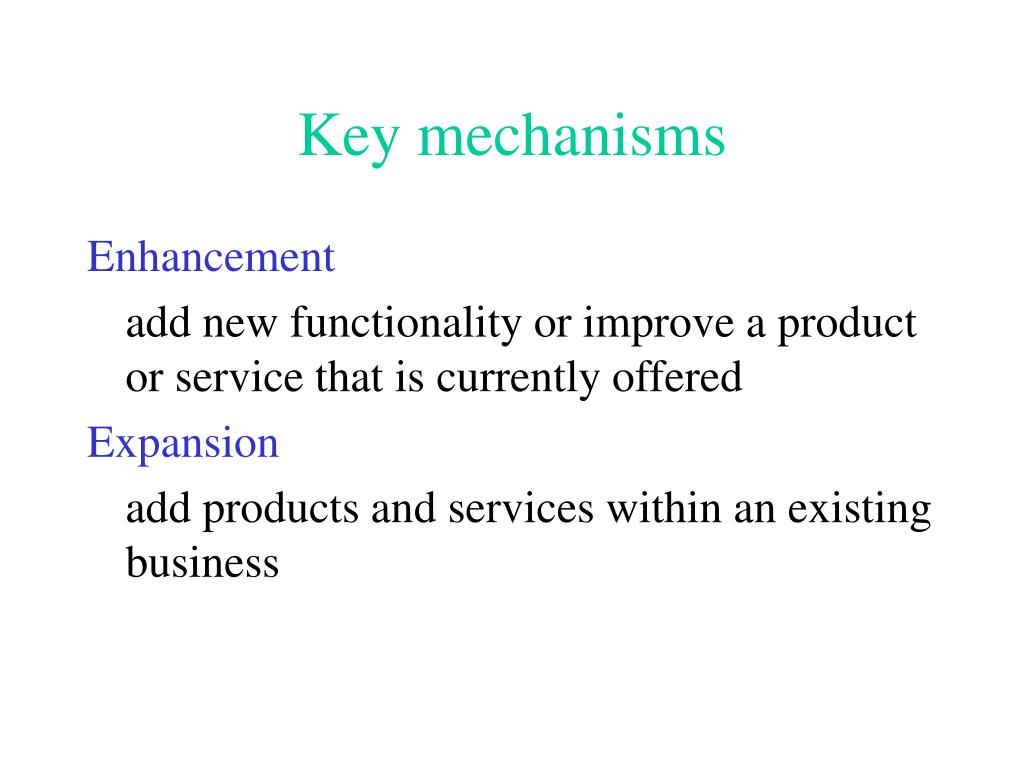 Key mechanisms

Enhancement

add new functionality or improve a product or service that is currently offered

Expansion

add products and services within an existing business